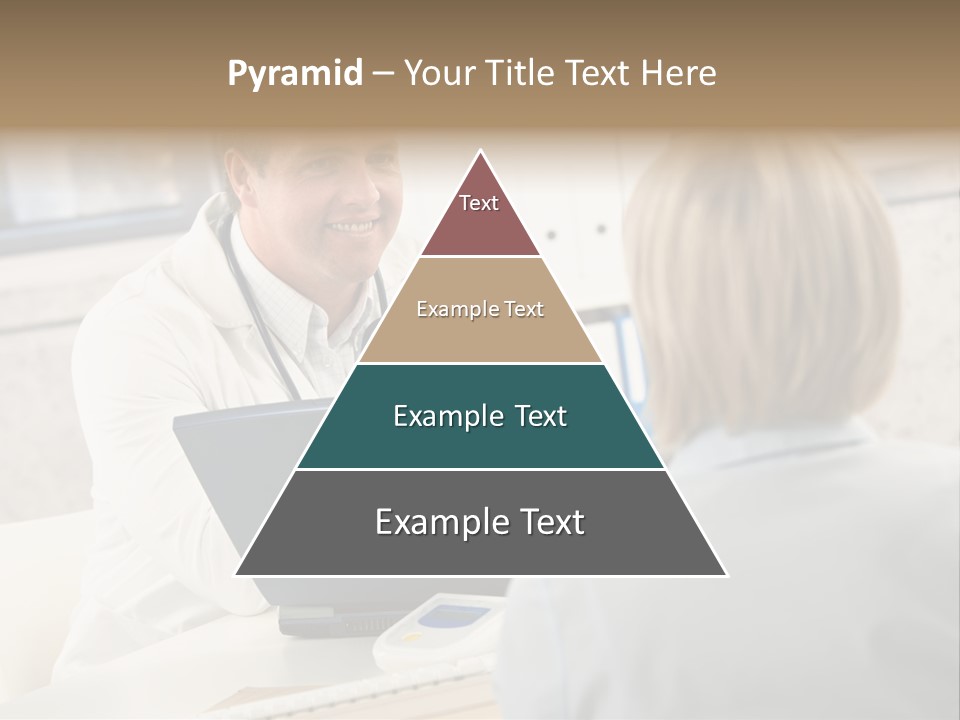 Pyramid – Your Title Text Here

Text

Example Text

Example Text

Example Text